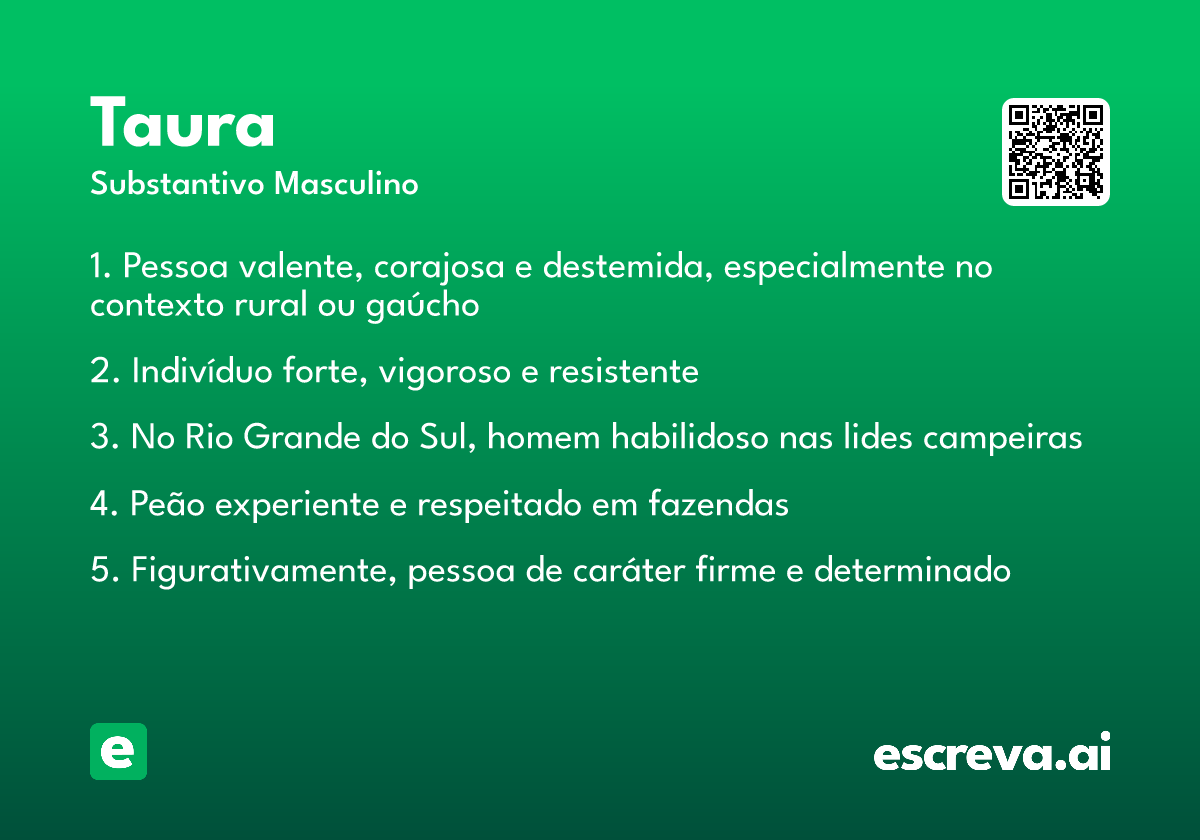 Taura
Substantivo Masculino

1. Pessoa valente, corajosa e destemida, especialmente no contexto rural ou gaúcho

2. Indivíduo forte, vigoroso e resistente

3. No Rio Grande do Sul, homem habilidoso nas lides campeiras

4. Peão experiente e respeitado em fazendas

5. Figurativamente, pessoa de caráter firme e determinado

e

escreva.ai